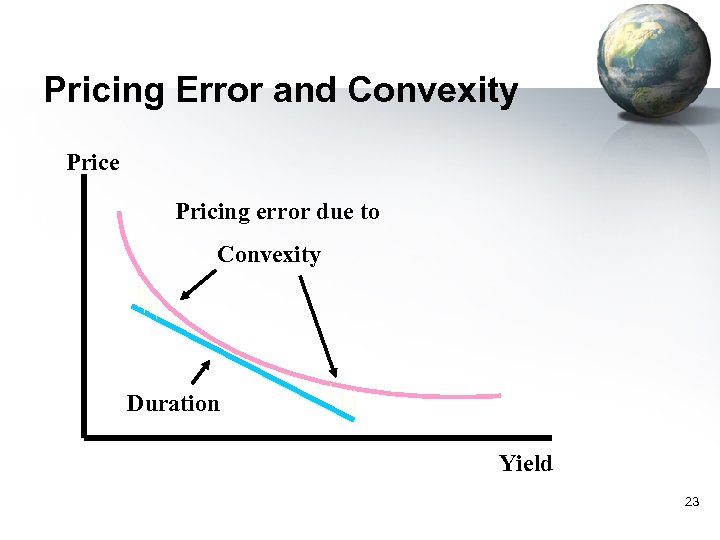 Pricing Error and Convexity

Price

Pricing error due to

Convexity

Duration

Yield

23